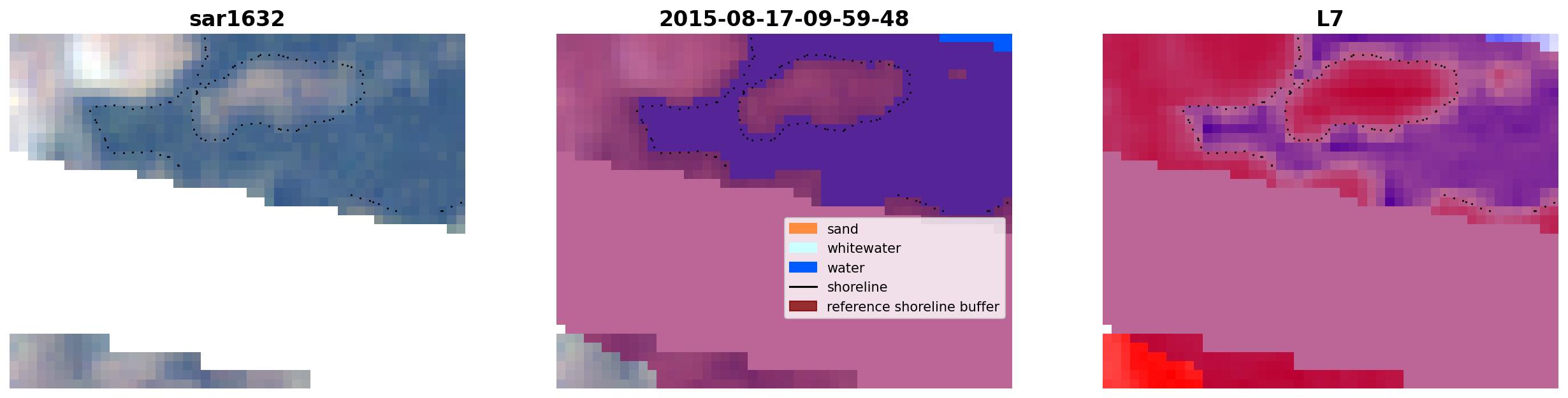 sar1632

2015-08-17-09-59-48

L7

sand
whitewater
water
shoreline
reference shoreline buffer